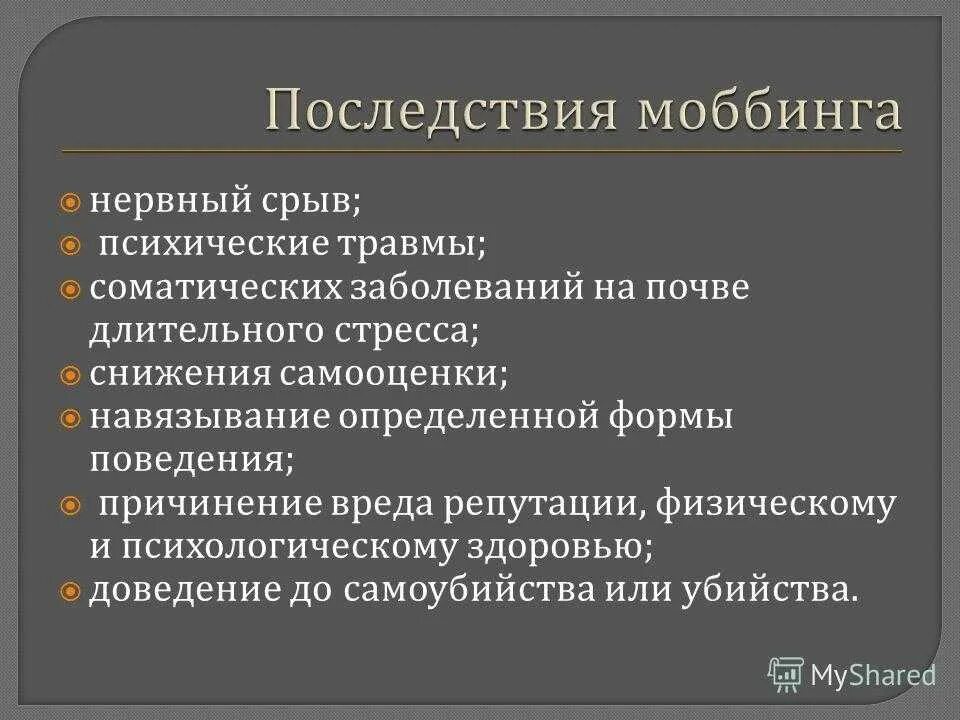 Последствия моббинга

нервный срыв;
психические травмы;
соматических заболеваний на почве длительного стресса;
снижения самооценки;
навязывание определенной формы поведения;
причинение вреда репутации, физическому и психологическому здоровью;
доведение до самоубийства или убийства.

MyShared